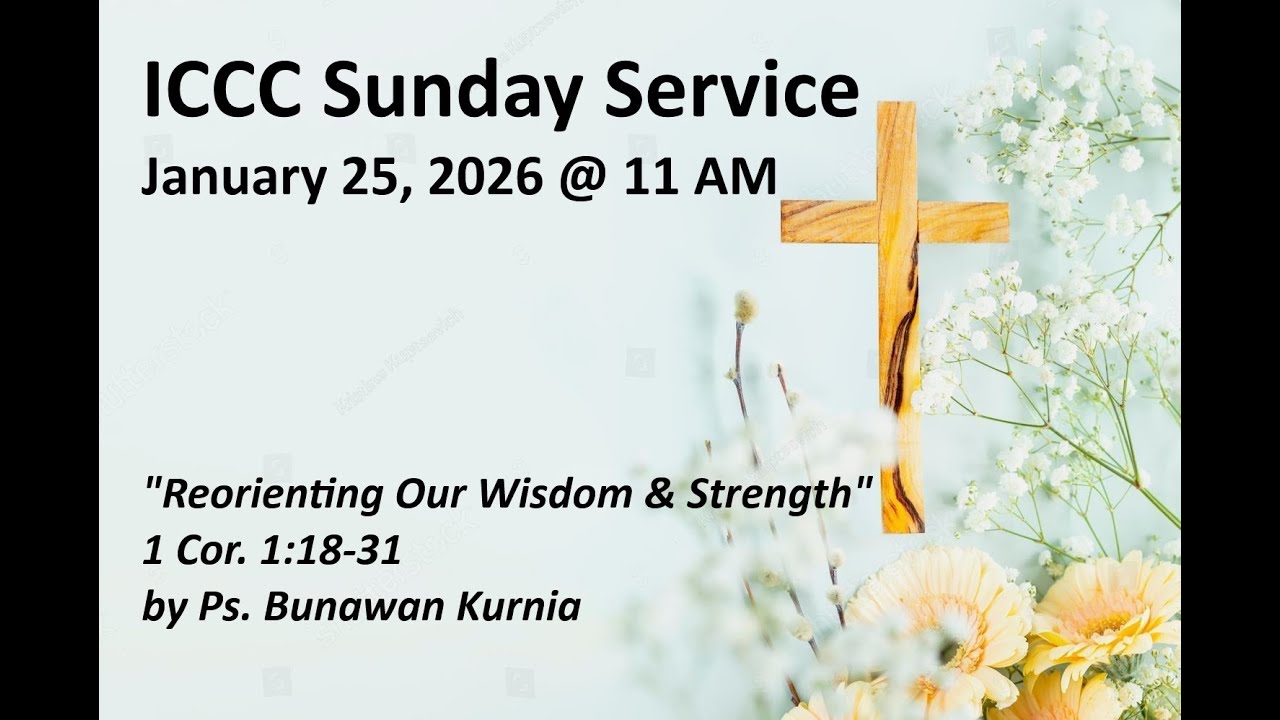 ICCC Sunday Service
January 25, 2026 @ 11 AM

"Reorienting Our Wisdom & Strength"
1 Cor. 1:18-31
by Ps. Bunawan Kurnia